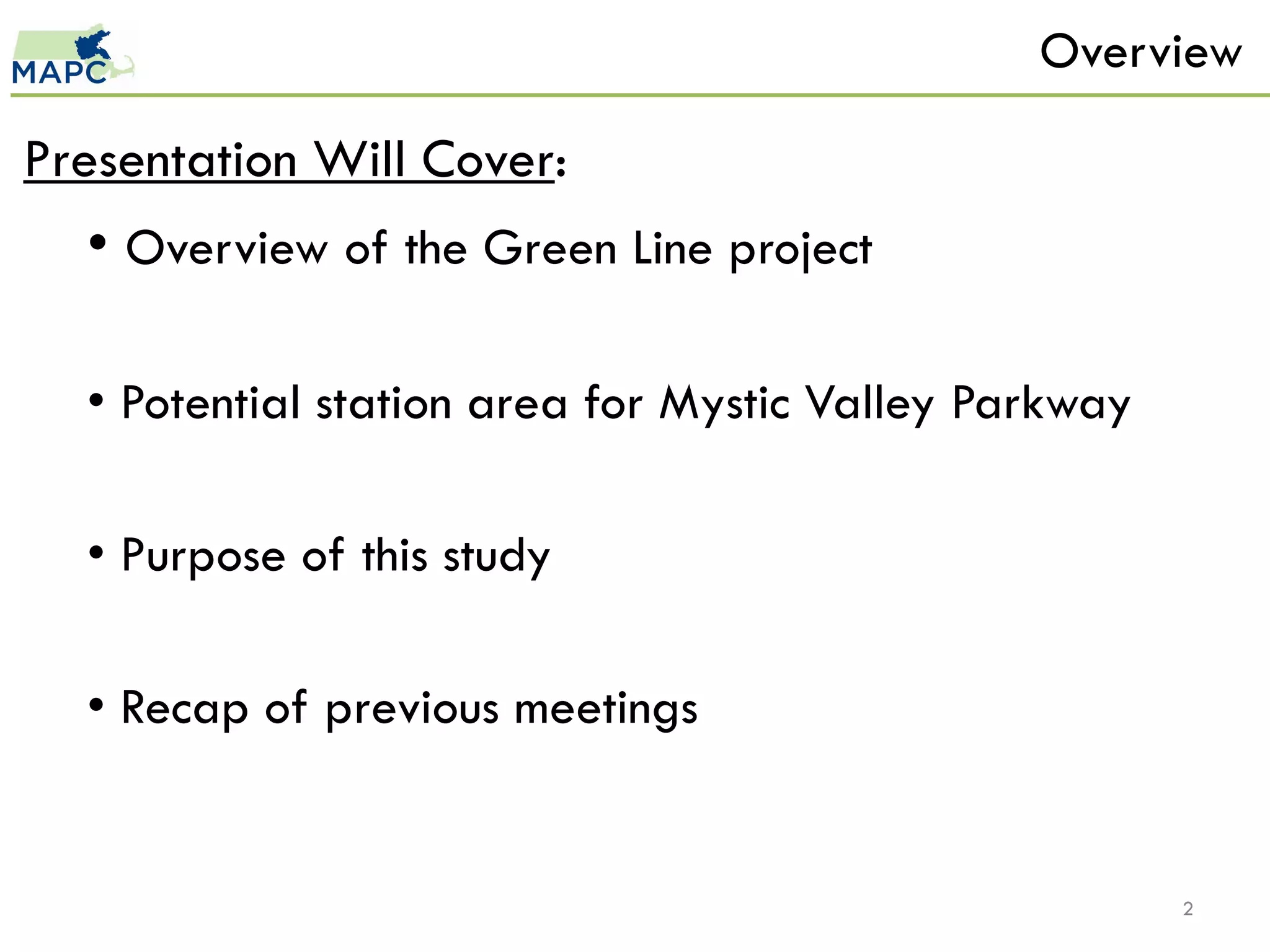 MAPC

Overview

Presentation Will Cover:

• Overview of the Green Line project

• Potential station area for Mystic Valley Parkway

• Purpose of this study

• Recap of previous meetings

2